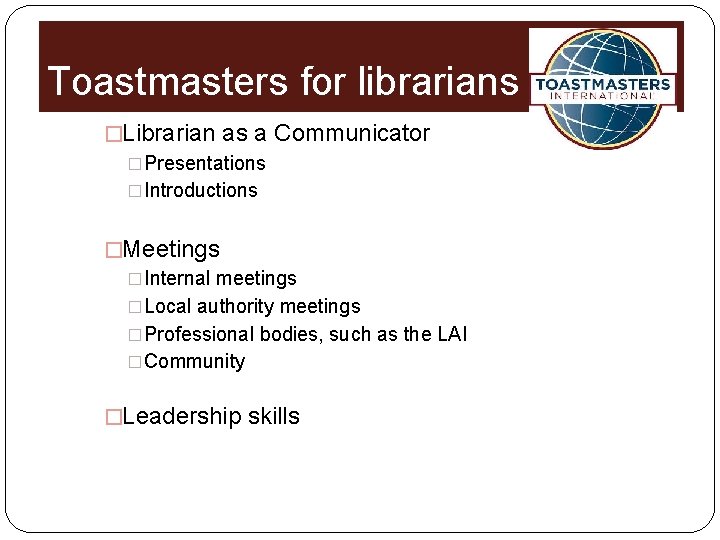 Toastmasters for librarians

TOASTMASTERS INTERNATIONAL

□Librarian as a Communicator
□Presentations
□Introductions

□Meetings
□Internal meetings
□Local authority meetings
□Professional bodies, such as the LAI
□Community

□Leadership skills